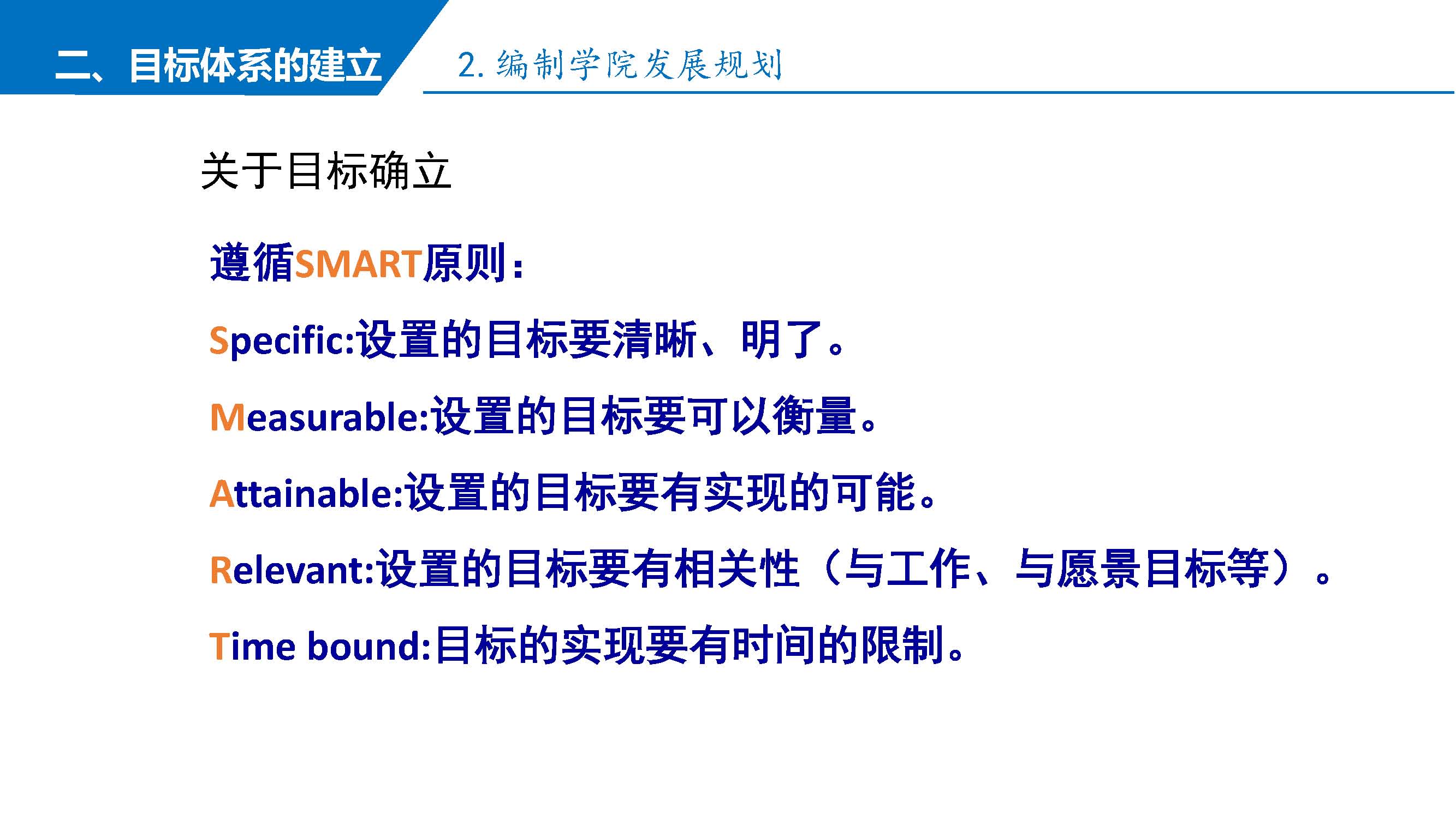 二、目标体系的建立

2. 编制学院发展规划

关于目标确立

遵循SMART原则：

Specific:设置的目标要清晰、明了。

Measurable:设置的目标要可以衡量。

Attainable:设置的目标要有实现的可能。

Relevant:设置的目标要有相关性（与工作、与愿景目标等）。

Time bound:目标的实现要有时间的限制。